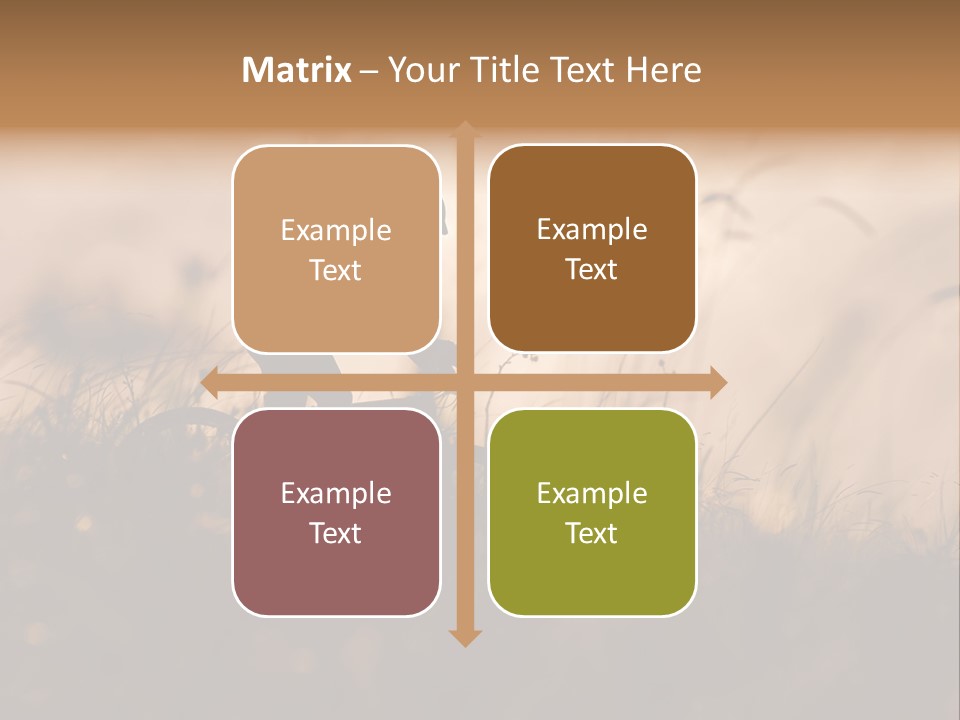 Matrix – Your Title Text Here

Example Text

Example Text

Example Text

Example Text